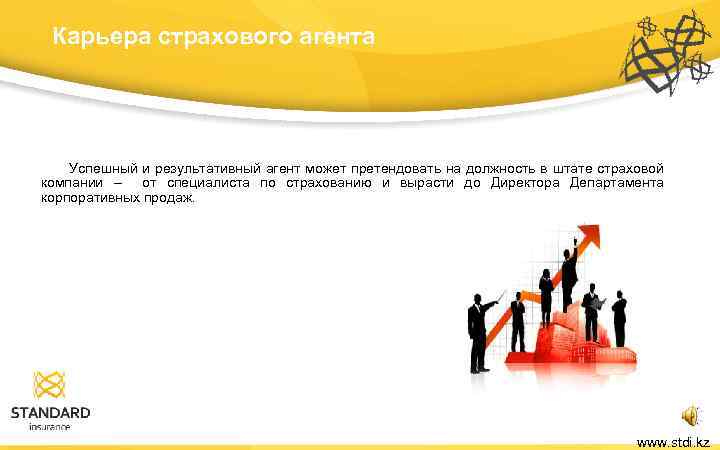 Карьера страхового агента

Успешный и результативный агент может претендовать на должность в штате страховой компании – от специалиста по страхованию и вырасти до Директора Департамента корпоративных продаж.

STANDARD
insurance

www.stdi.kz